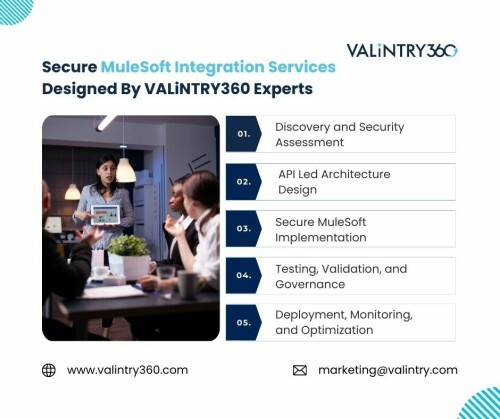 VALiNTRY360

Secure MuleSoft Integration Services Designed By VALiNTRY360 Experts

01. Discovery and Security Assessment

02. API Led Architecture Design

03. Secure MuleSoft Implementation

04. Testing, Validation, and Governance

05. Deployment, Monitoring, and Optimization

www.valintry360.com

marketing@valintry.com